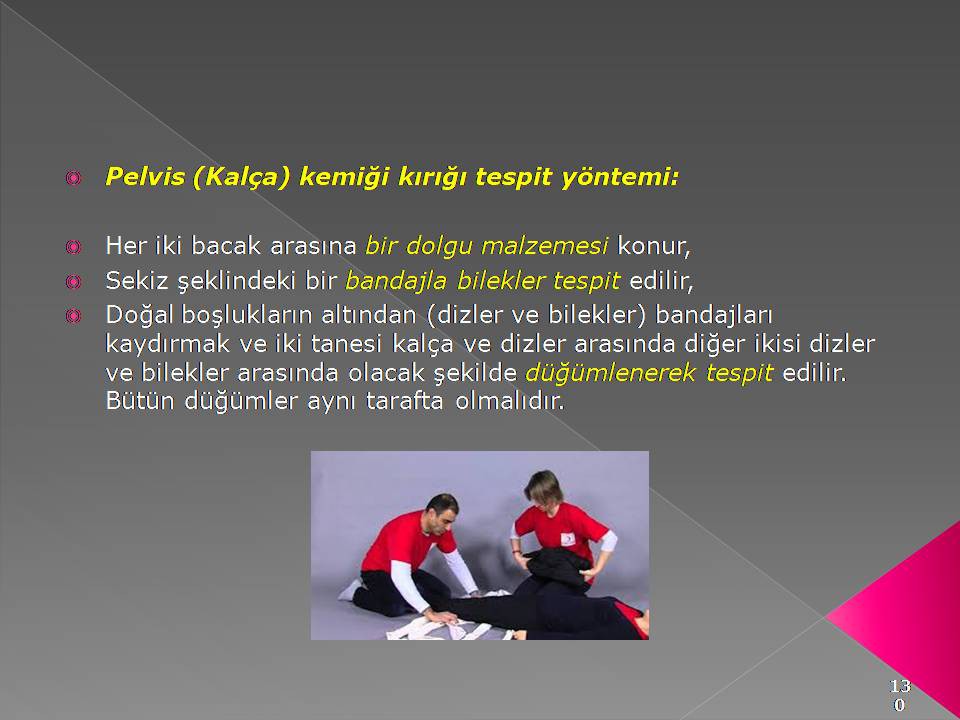 Pelvis (Kalça) kemiği kırığı tespit yöntemi:

Her iki bacak arasına bir dolgu malzemesi konur,

Sekiz şeklindeki bir bandajla bilekler tespit edilir,

Doğal boşlukların altından (dizler ve bilekler) bandajları kaydırmak ve iki tanesi kalça ve dizler arasında diğer ikisi dizler ve bilekler arasında olacak şekilde düğümlenerek tespit edilir. Bütün düğümler aynı tarafta olmalıdır.

130